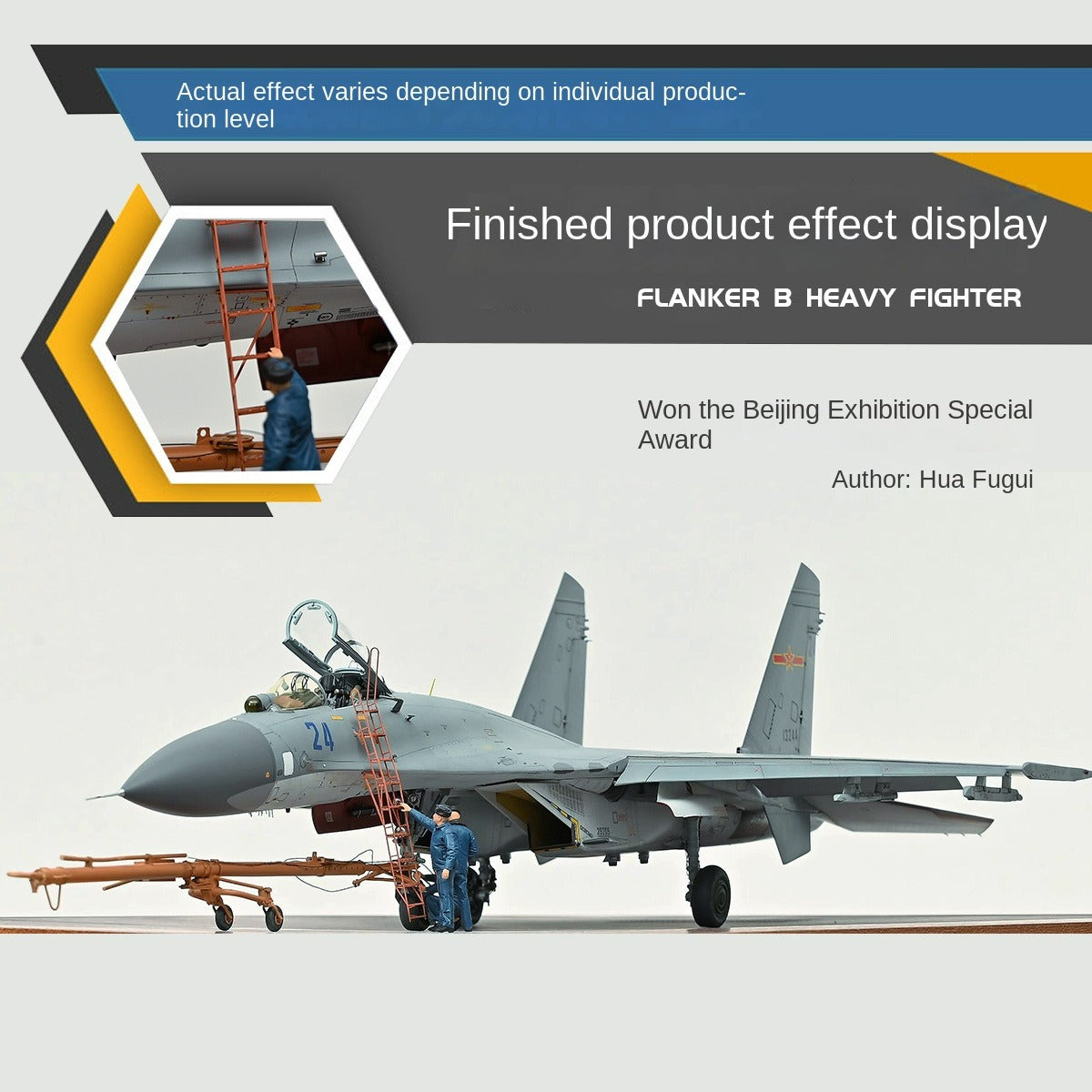 Actual effect varies depending on individual production level

Finished product effect display

FLANKER B HEAVY FIGHTER

Won the Beijing Exhibition Special Award

Author: Hua Fugui

24